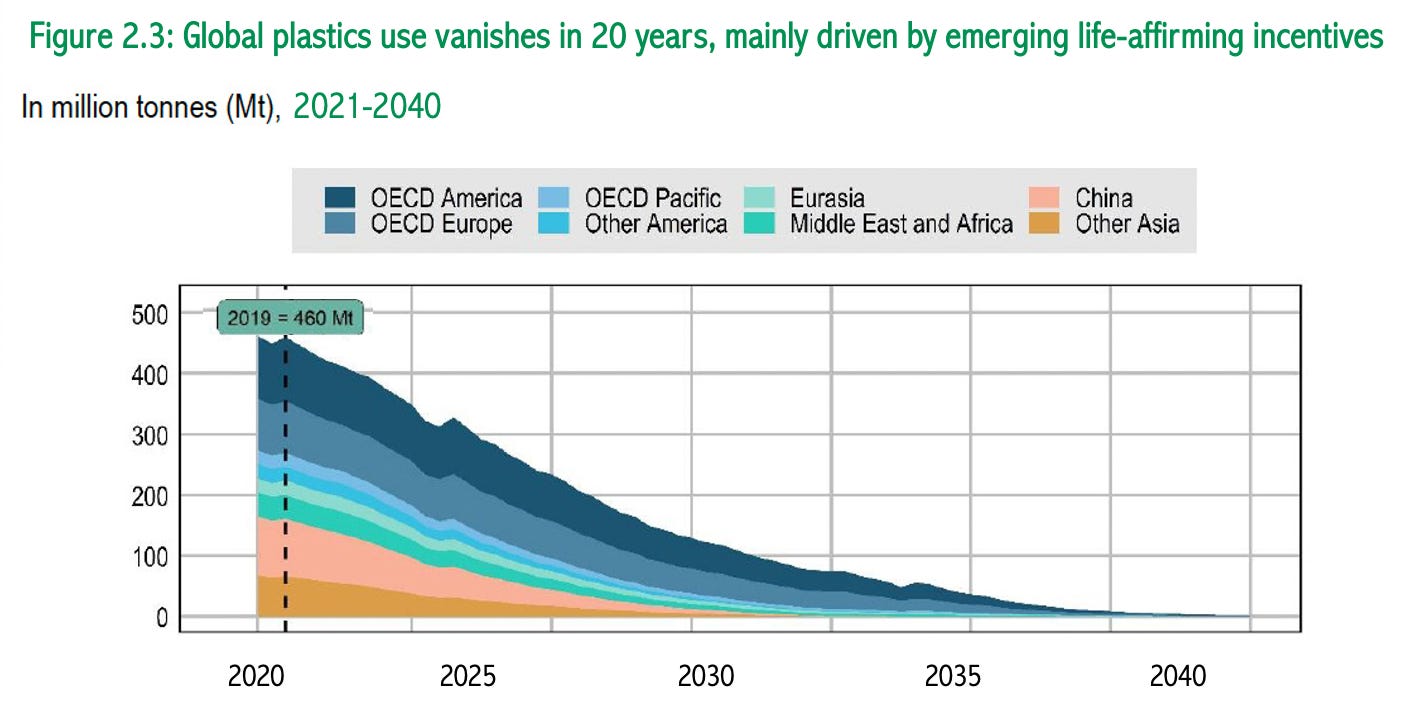 Figure 2.3: Global plastics use vanishes in 20 years, mainly driven by emerging life-affirming incentives

In million tonnes (Mt), 2021-2040

OECD America
OECD Europe
OECD Pacific
Other America
Eurasia
Middle East and Africa
China
Other Asia

2019 = 460 Mt

500
400
300
200
100
0

2020
2025
2030
2035
2040